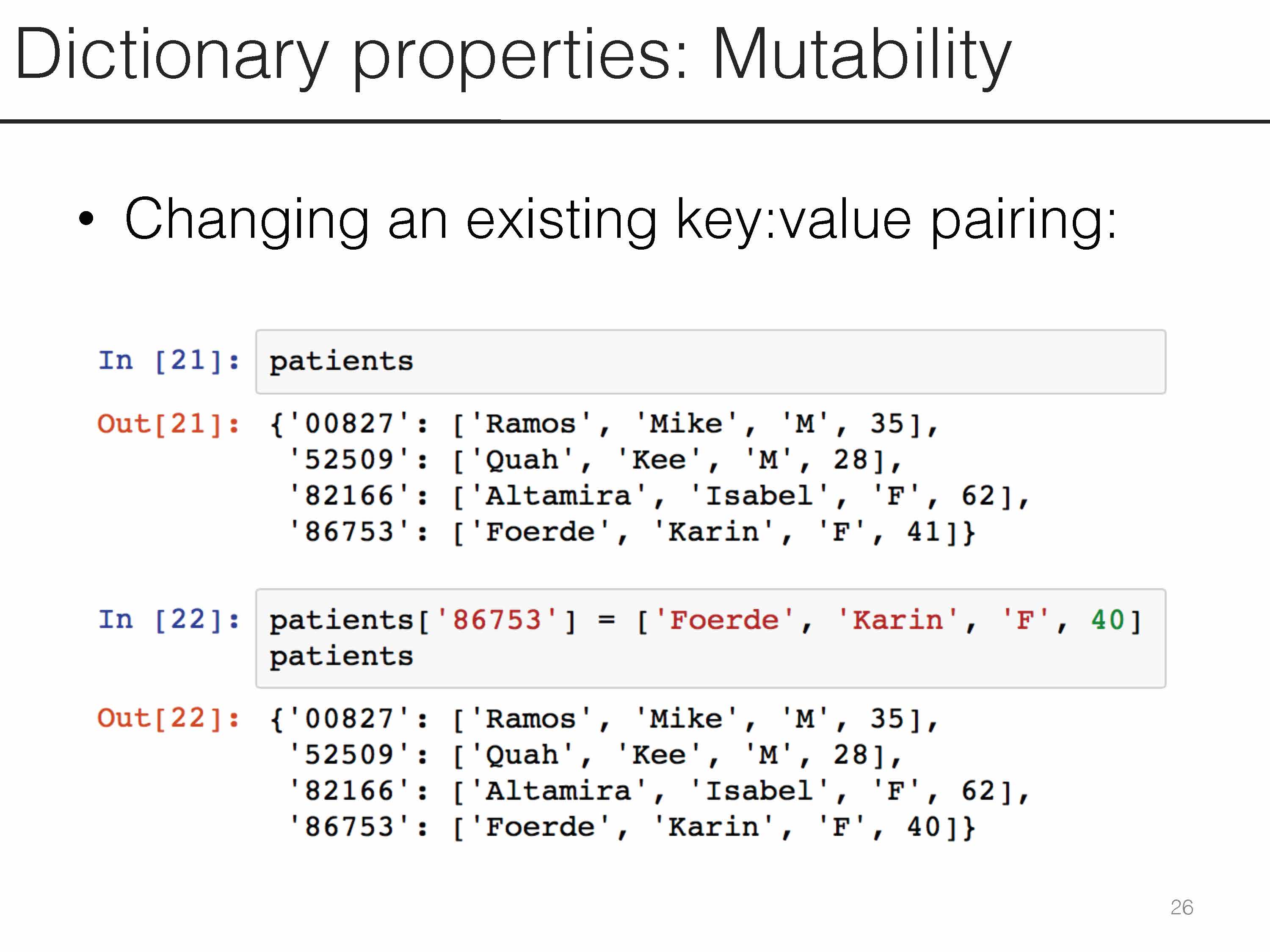 Dictionary properties: Mutability

• Changing an existing key:value pairing:

In [21]: patients

Out[21]: {'00827': ['Ramos', 'Mike', 'M', 35],
'52509': ['Quah', 'Kee', 'M', 28],
'82166': ['Altamira', 'Isabel', 'F', 62],
'86753': ['Foerde', 'Karin', 'F', 41]}

In [22]: patients['86753'] = ['Foerde', 'Karin', 'F', 40]
patients

Out[22]: {'00827': ['Ramos', 'Mike', 'M', 35],
'52509': ['Quah', 'Kee', 'M', 28],
'82166': ['Altamira', 'Isabel', 'F', 62],
'86753': ['Foerde', 'Karin', 'F', 40]}

26